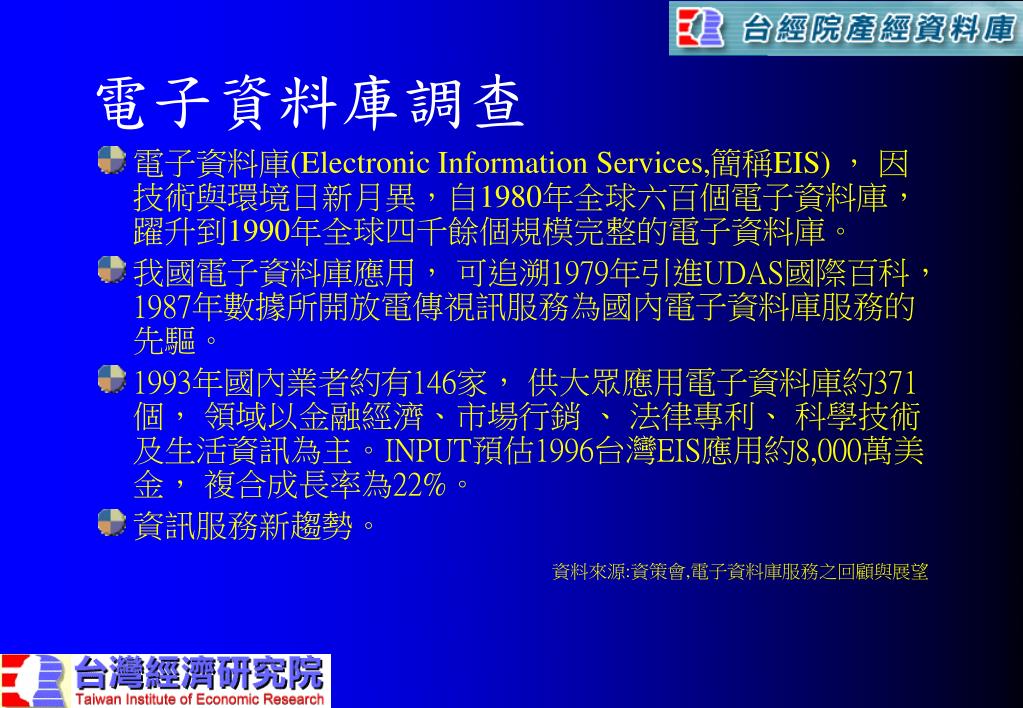 台經院產經資料庫

電子資料庫調查

電子資料庫(Electronic Information Services,簡稱EIS) ， 因技術與環境日新月異，自1980年全球六百個電子資料庫，躍升到1990年全球四千餘個規模完整的電子資料庫。

我國電子資料庫應用， 可追溯1979年引進UDAS國際百科，1987年數據所開放電傳視訊服務為國內電子資料庫服務的先驅。

1993年國內業者約有146家， 供大眾應用電子資料庫約371個， 領域以金融經濟、市場行銷 、 法律專利、 科學技術及生活資訊為主。INPUT預估1996台灣EIS應用約8,000萬美金， 複合成長率為22%。

資訊服務新趨勢。

資料來源:資策會,電子資料庫服務之回顧與展望

台灣經濟研究院
Taiwan Institute of Economic Research